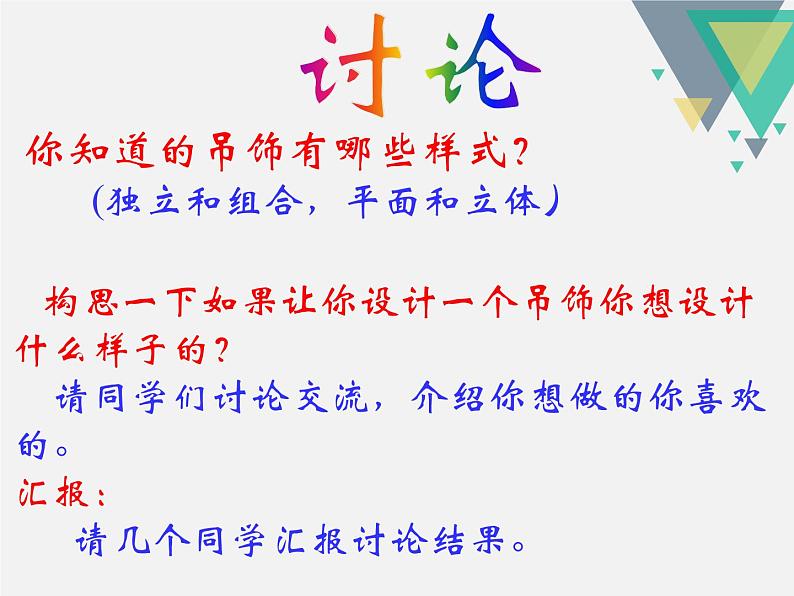 讨论

你知道的吊饰有哪些样式?
(独立和组合，平面和立体)

构思一下如果让你设计一个吊饰你想设计什么样子的?

请同学们讨论交流，介绍你想做的你喜欢的。

汇报:
请几个同学汇报讨论结果。